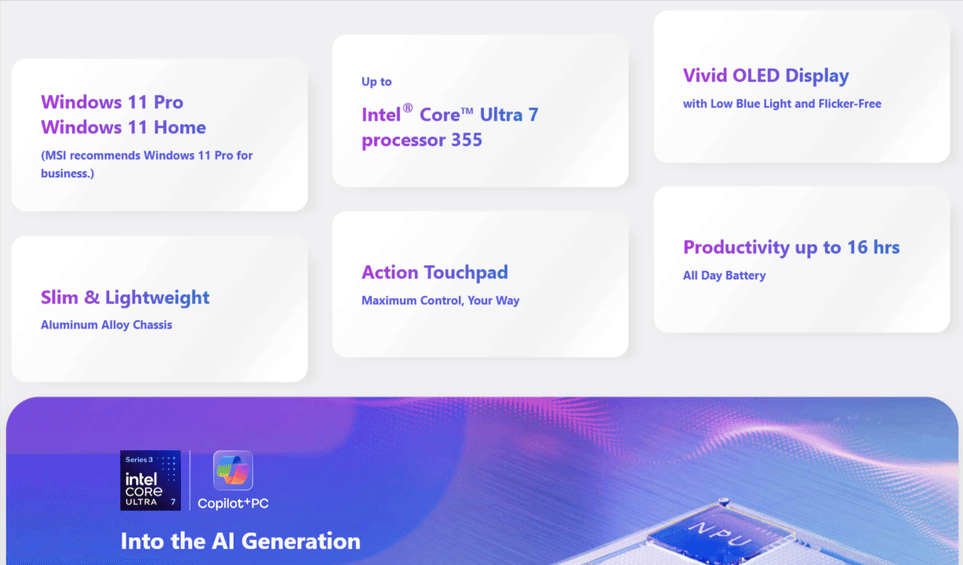 Windows 11 Pro
Windows 11 Home

(MSI recommends Windows 11 Pro for business.)

Slim & Lightweight

Aluminum Alloy Chassis

Up to

Intel® Core™ Ultra 7 processor 355

Action Touchpad

Maximum Control, Your Way

Vivid OLED Display

with Low Blue Light and Flicker-Free

Productivity up to 16 hrs

All Day Battery

Series 3
intel
CORE
ULTRA 7

Copilot+PC

Into the AI Generation

NPU